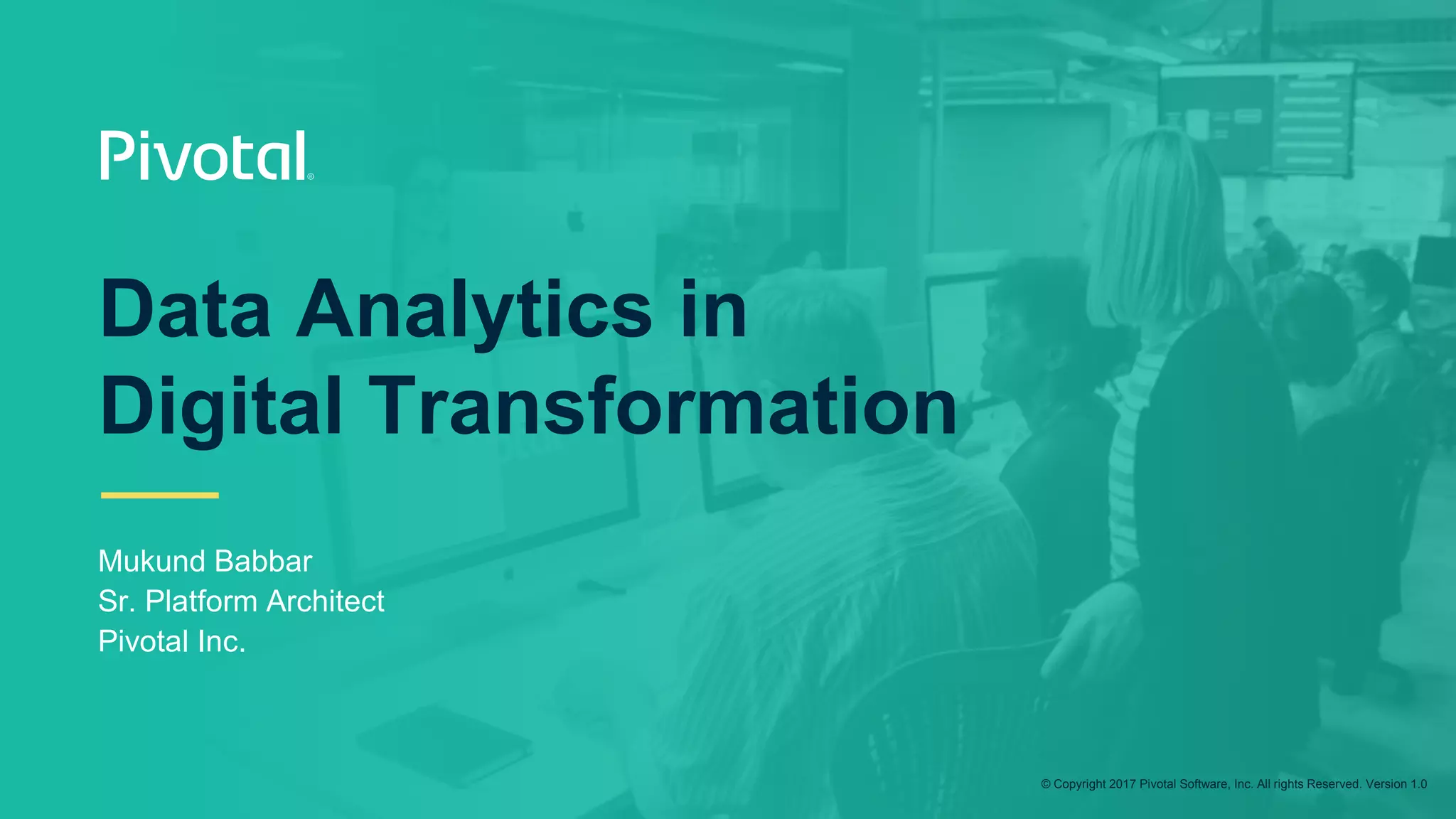 Pivotal®

Data Analytics in Digital Transformation

Mukund Babbar
Sr. Platform Architect
Pivotal Inc.

© Copyright 2017 Pivotal Software, Inc. All rights Reserved. Version 1.0